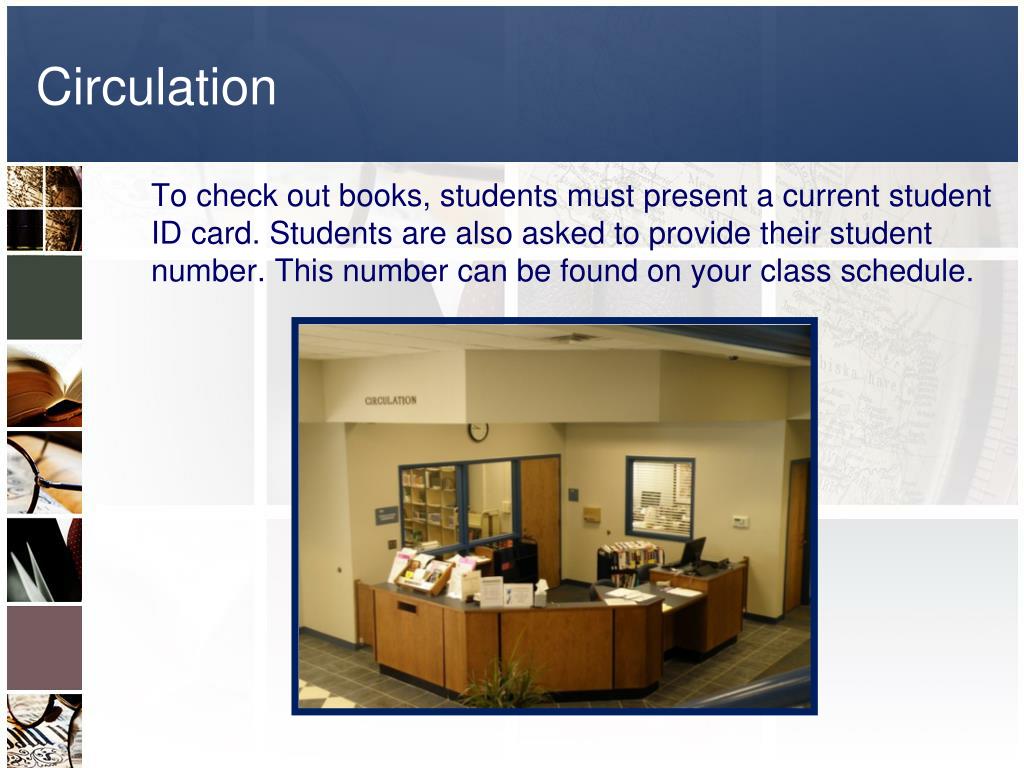 Circulation

To check out books, students must present a current student ID card. Students are also asked to provide their student number. This number can be found on your class schedule.

CIRCULATION